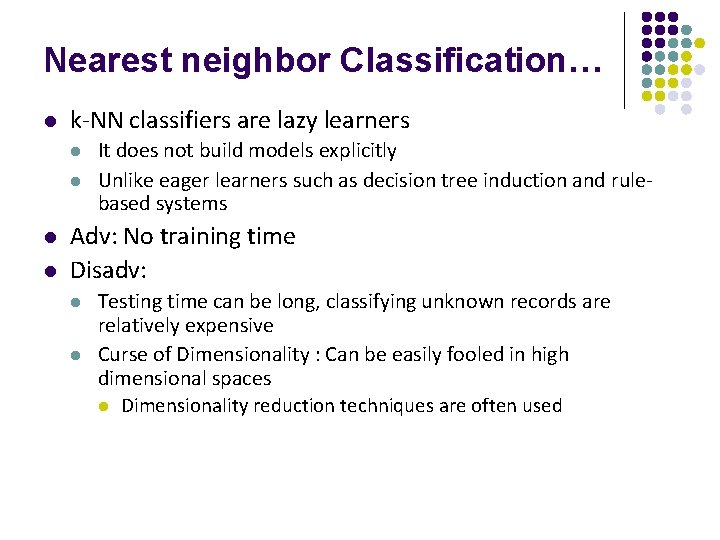 Nearest neighbor Classification…

- k-NN classifiers are lazy learners
  - It does not build models explicitly
  - Unlike eager learners such as decision tree induction and rule-based systems
- Adv: No training time
- Disadv:
  - Testing time can be long, classifying unknown records are relatively expensive
  - Curse of Dimensionality : Can be easily fooled in high dimensional spaces
    - Dimensionality reduction techniques are often used